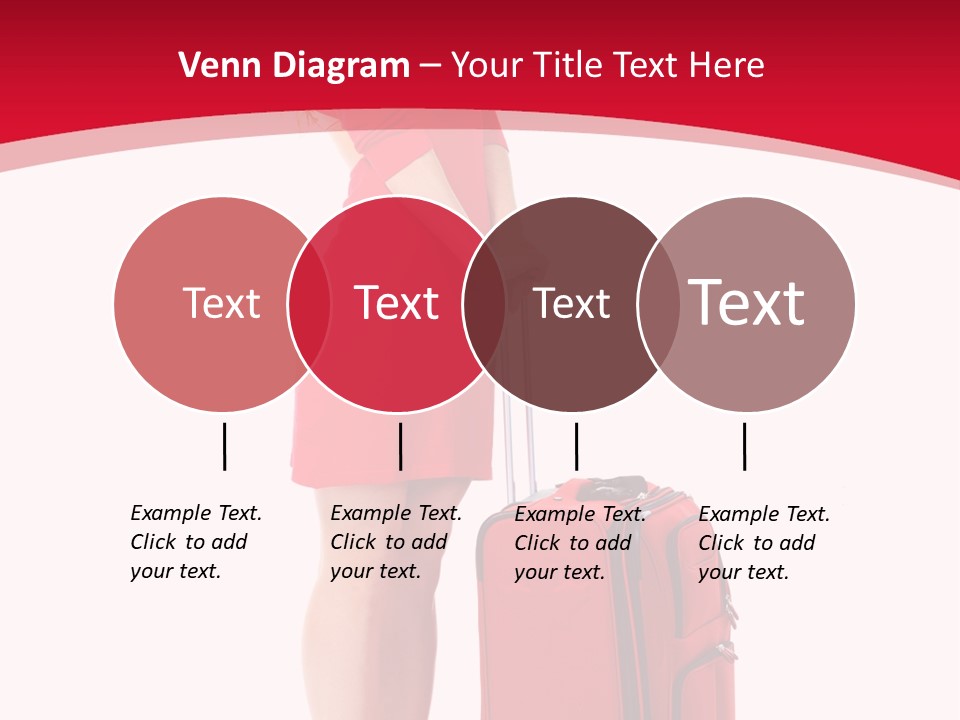 Venn Diagram – Your Title Text Here

Text

Text

Text

Text

Example Text. Click to add your text.

Example Text. Click to add your text.

Example Text. Click to add your text.

Example Text. Click to add your text.